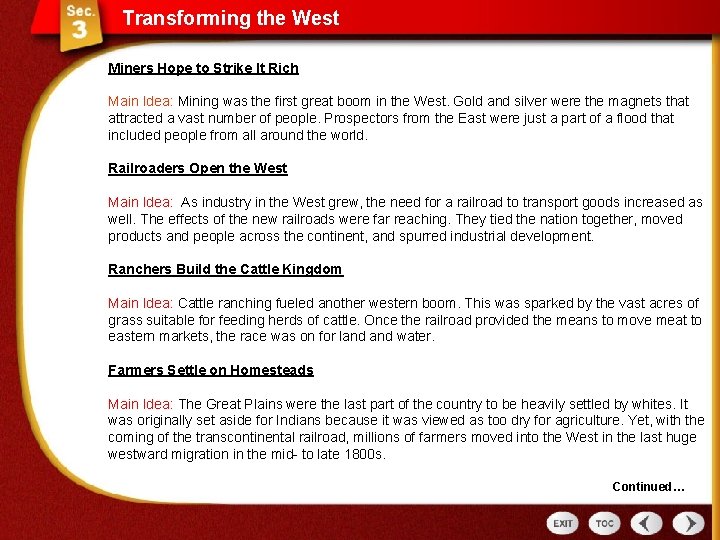 Sec. 3

Transforming the West

Miners Hope to Strike It Rich

Main Idea: Mining was the first great boom in the West. Gold and silver were the magnets that attracted a vast number of people. Prospectors from the East were just a part of a flood that included people from all around the world.

Railroaders Open the West

Main Idea: As industry in the West grew, the need for a railroad to transport goods increased as well. The effects of the new railroads were far reaching. They tied the nation together, moved products and people across the continent, and spurred industrial development.

Ranchers Build the Cattle Kingdom

Main Idea: Cattle ranching fueled another western boom. This was sparked by the vast acres of grass suitable for feeding herds of cattle. Once the railroad provided the means to move meat to eastern markets, the race was on for land and water.

Farmers Settle on Homesteads

Main Idea: The Great Plains were the last part of the country to be heavily settled by whites. It was originally set aside for Indians because it was viewed as too dry for agriculture. Yet, with the coming of the transcontinental railroad, millions of farmers moved into the West in the last huge westward migration in the mid- to late 1800s.

Continued…

EXIT TOC